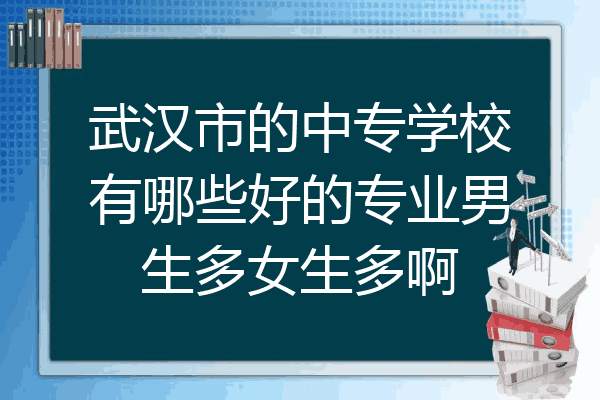 武汉市的中专学校有哪些好的专业男生多女生多啊